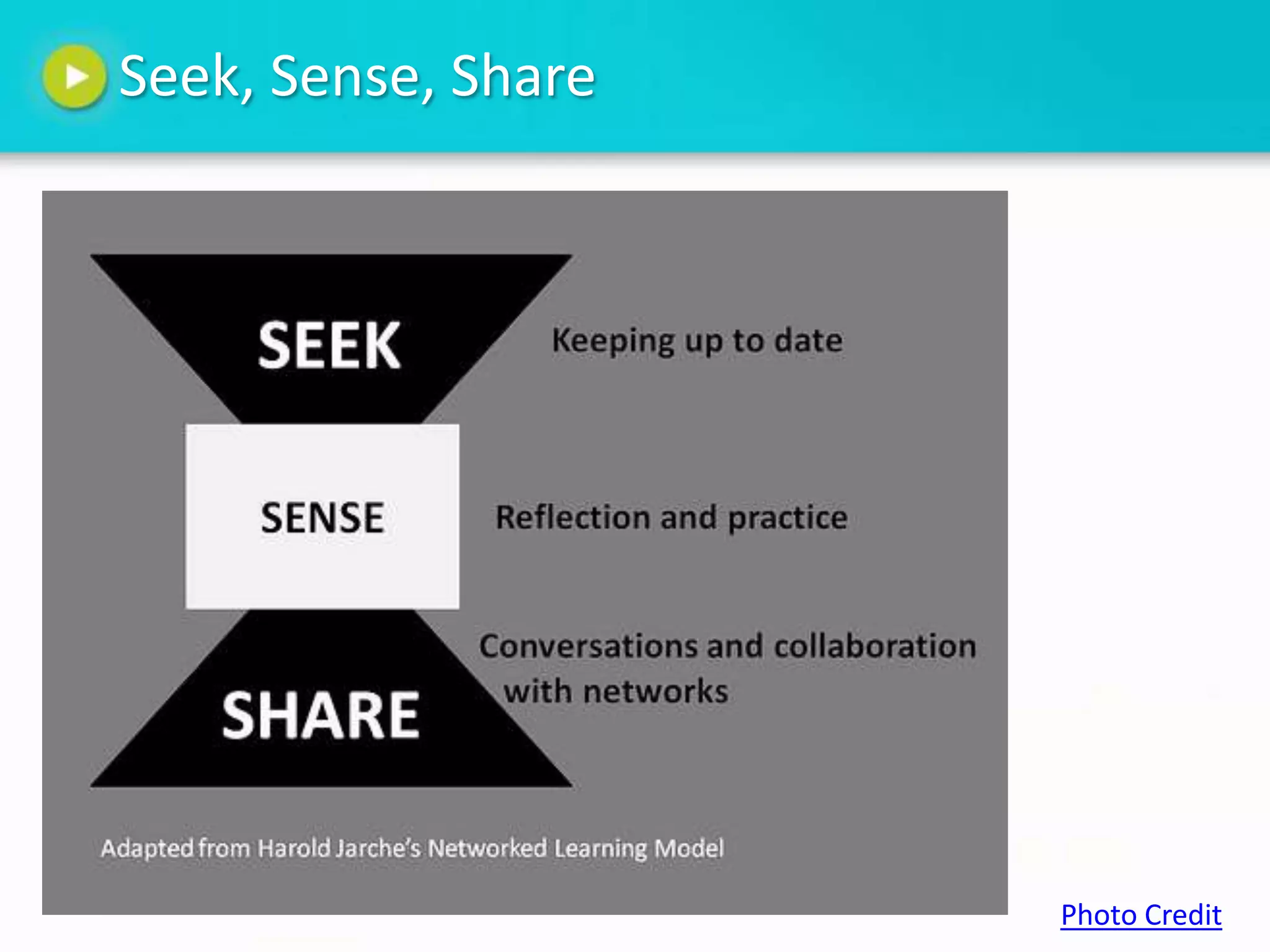 Seek, Sense, Share

SEEK

Keeping up to date

SENSE

Reflection and practice

SHARE

Conversations and collaboration with networks

Adapted from Harold Jarche's Networked Learning Model

Photo Credit